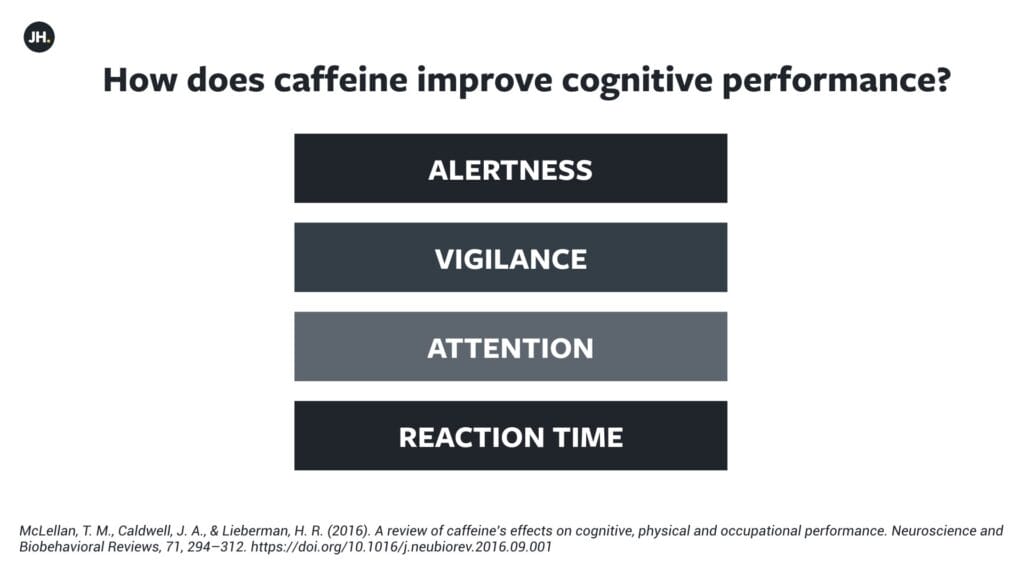 JH.

How does caffeine improve cognitive performance?

ALERTNESS

VIGILANCE

ATTENTION

REACTION TIME

McLellan, T. M., Caldwell, J. A., & Lieberman, H. R. (2016). A review of caffeine's effects on cognitive, physical and occupational performance. Neuroscience and Biobehavioral Reviews, 71, 294–312. https://doi.org/10.1016/j.neubiorev.2016.09.001